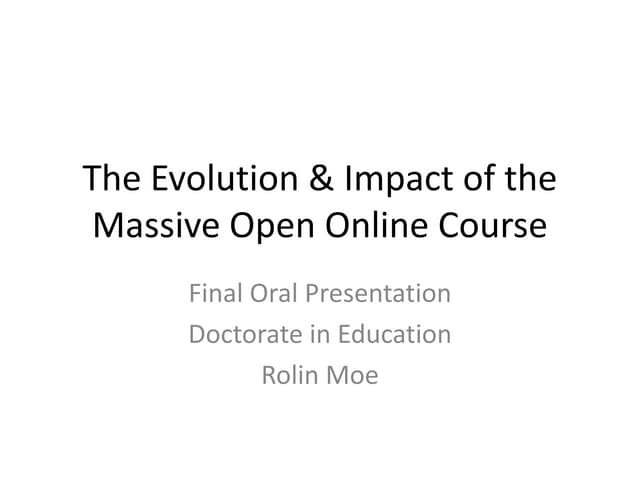 The Evolution & Impact of the Massive Open Online Course

Final Oral Presentation
Doctorate in Education
Rolin Moe